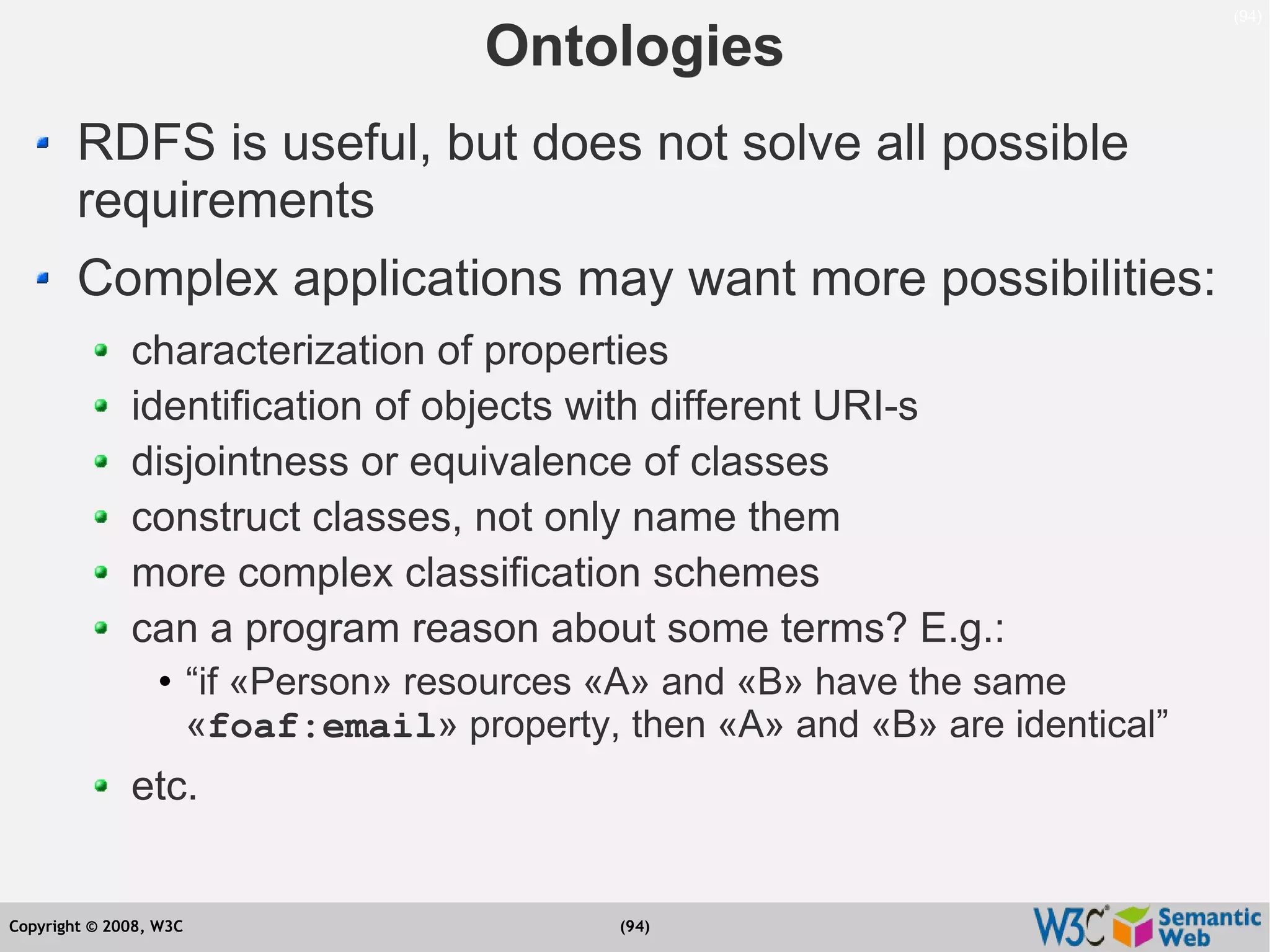 (94)

Ontologies

RDFS is useful, but does not solve all possible requirements

Complex applications may want more possibilities:

characterization of properties

identification of objects with different URI-s

disjointness or equivalence of classes

construct classes, not only name them

more complex classification schemes

can a program reason about some terms? E.g.:

“if «Person» resources «A» and «B» have the same «foaf:email» property, then «A» and «B» are identical”

etc.

Copyright © 2008, W3C

(94)

W3C Semantic Web